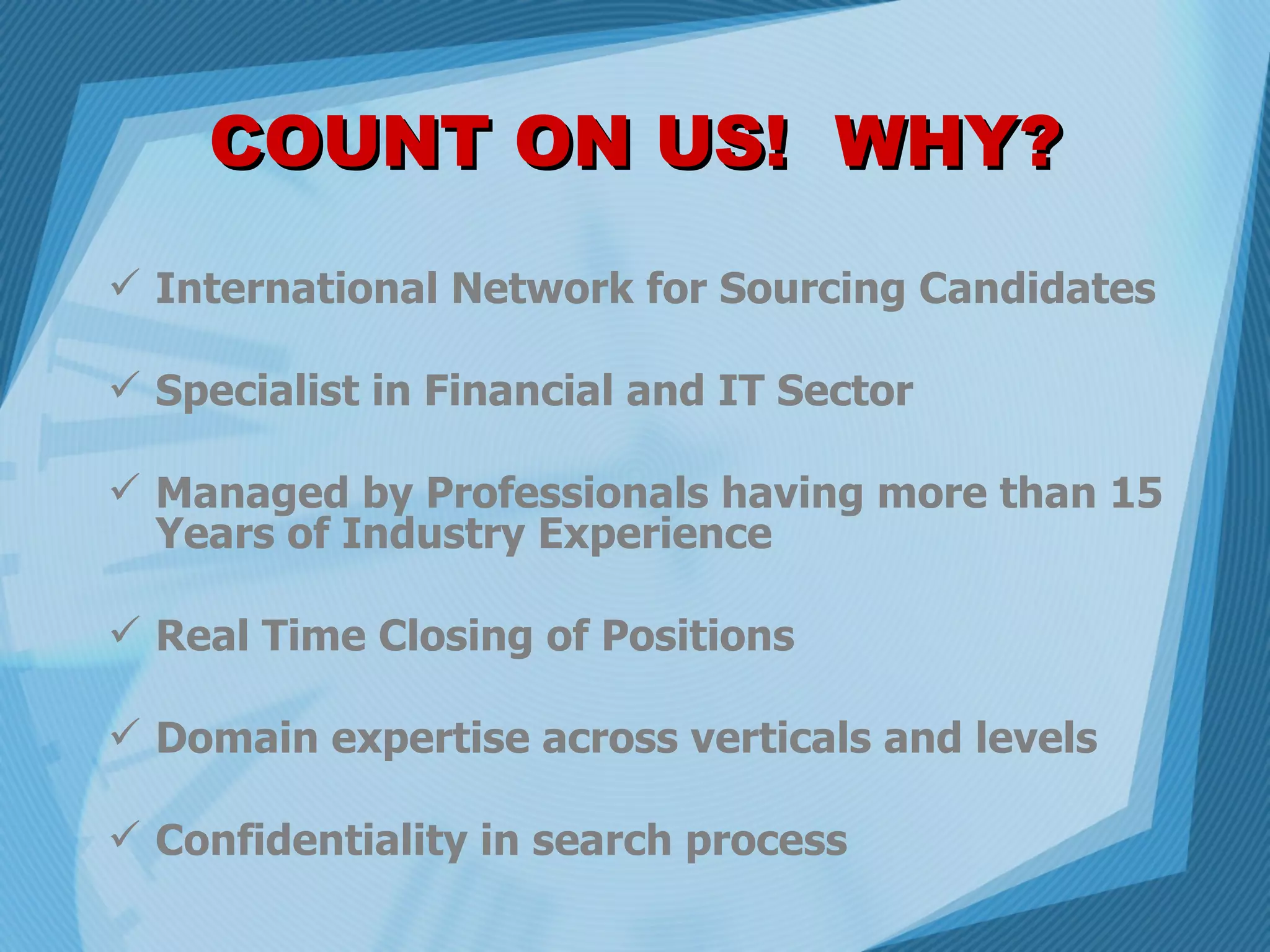 COUNT ON US! WHY?

✓ International Network for Sourcing Candidates

✓ Specialist in Financial and IT Sector

✓ Managed by Professionals having more than 15 Years of Industry Experience

✓ Real Time Closing of Positions

✓ Domain expertise across verticals and levels

✓ Confidentiality in search process